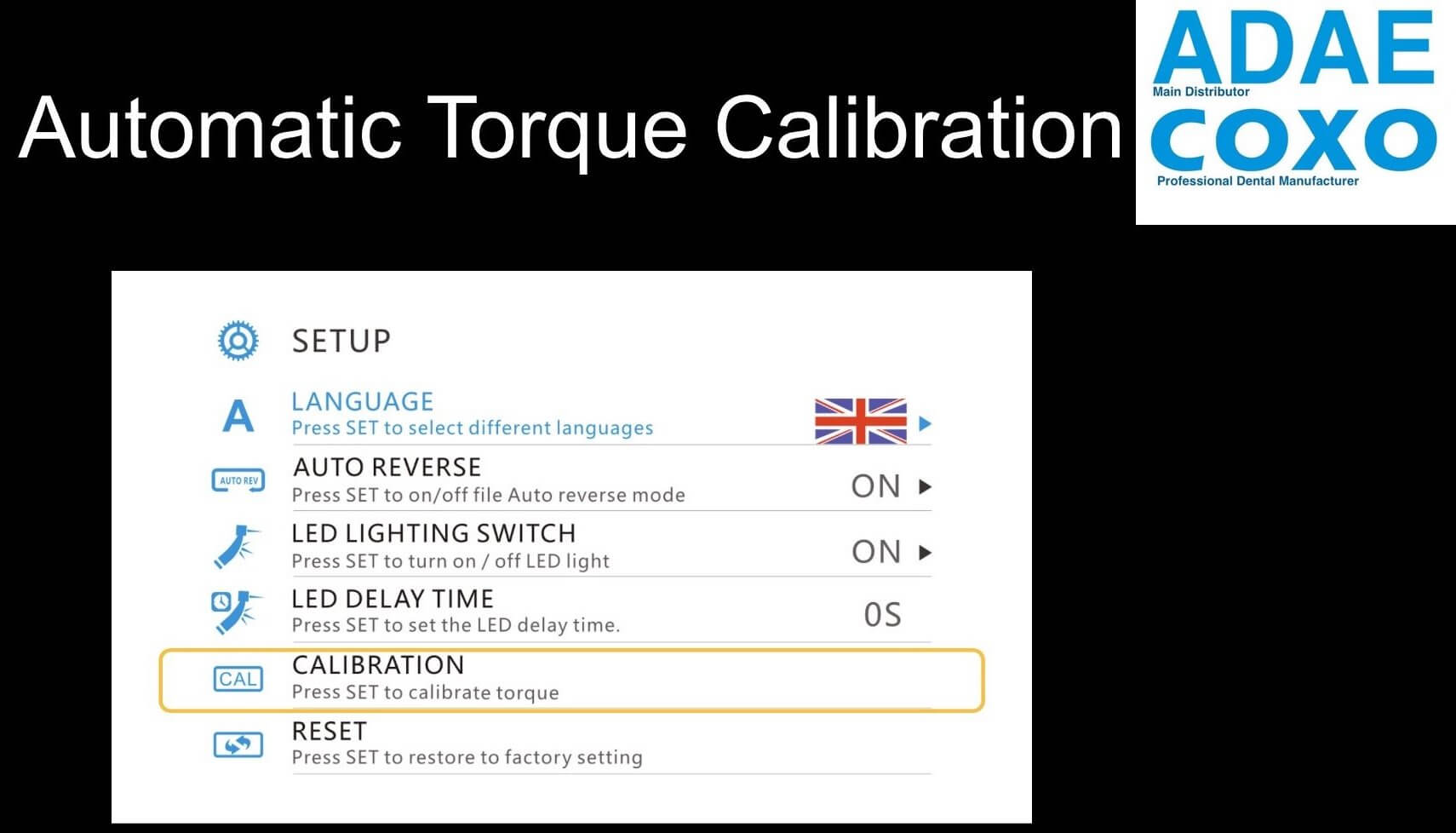 Automatic Torque Calibration

ADAE
Main Distributor
COXO
Professional Dental Manufacturer

SETUP

A LANGUAGE
Press SET to select different languages

AUTO REV AUTO REVERSE
Press SET to on/off file Auto reverse mode ON

LED LIGHTING SWITCH
Press SET to turn on / off LED light ON

LED DELAY TIME
Press SET to set the LED delay time. 0S

CAL CALIBRATION
Press SET to calibrate torque

RESET
Press SET to restore to factory setting